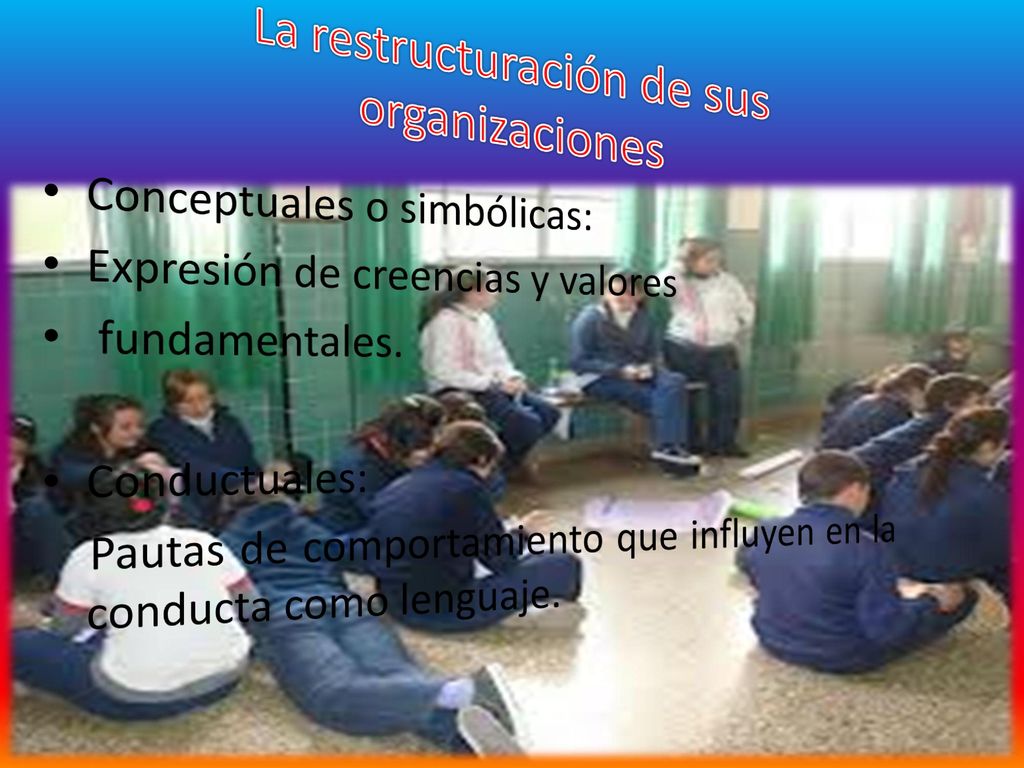 La restructuración de sus organizaciones

• Conceptuales o simbólicas:
• Expresión de creencias y valores
• fundamentales.

• Conductuales:
Pautas de comportamiento que influyen en la conducta como lenguaje.